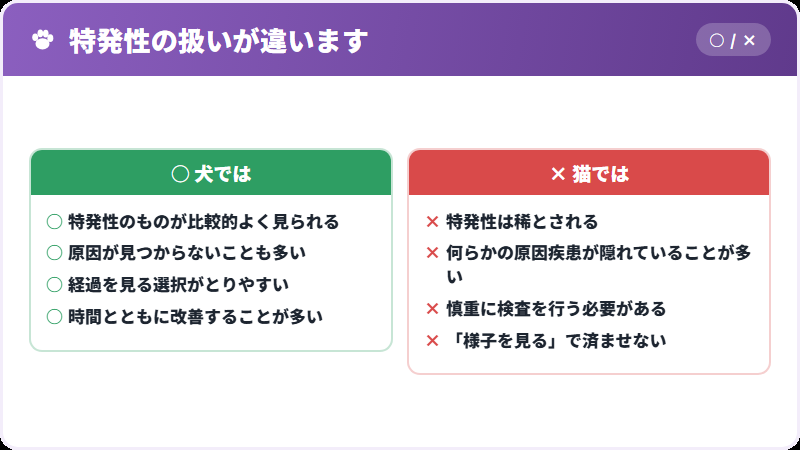 特発性の扱いが違います

○ / ×

○ 犬では

○ 特発性のものが比較的よく見られる
○ 原因が見つからないことも多い
○ 経過を見る選択がとりやすい
○ 時間とともに改善することが多い

× 猫では

× 特発性は稀とされる
× 何らかの原因疾患が隠れていることが多い
× 慎重に検査を行う必要がある
× 「様子を見る」で済ませない